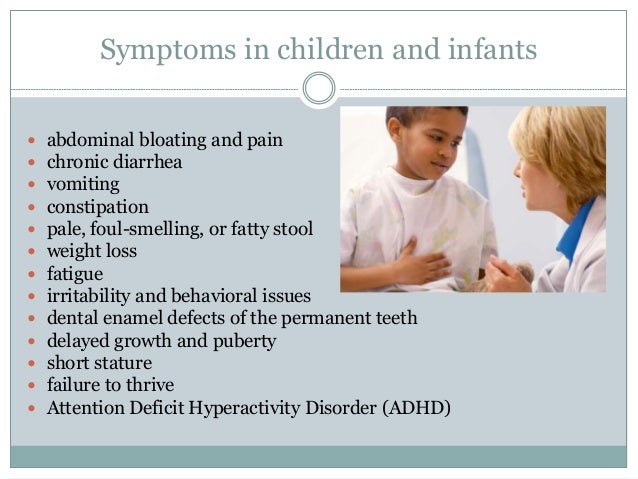 Symptoms in children and infants

- abdominal bloating and pain
- chronic diarrhea
- vomiting
- constipation
- pale, foul-smelling, or fatty stool
- weight loss
- fatigue
- irritability and behavioral issues
- dental enamel defects of the permanent teeth
- delayed growth and puberty
- short stature
- failure to thrive
- Attention Deficit Hyperactivity Disorder (ADHD)